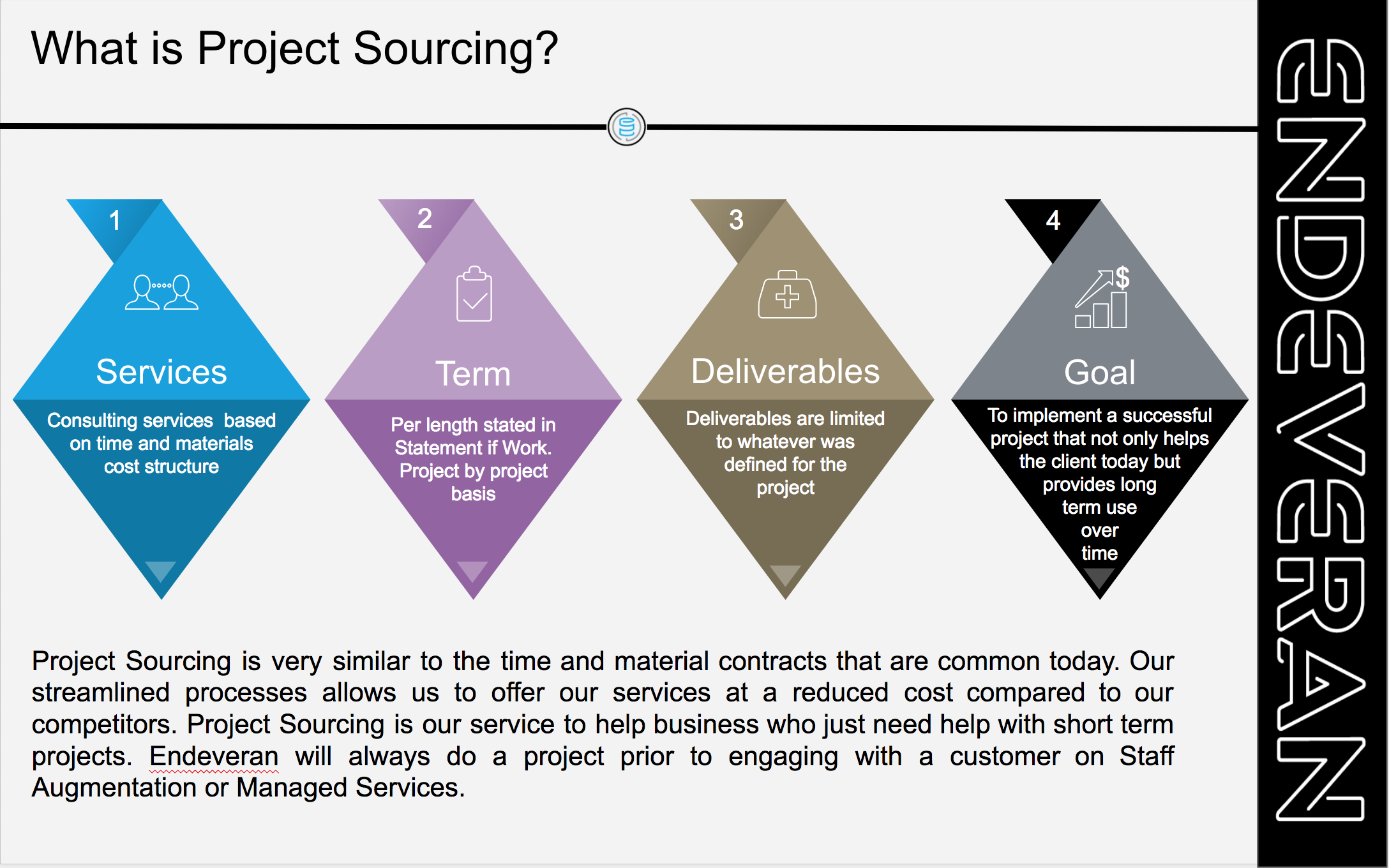 What is Project Sourcing?

1

Services

Consulting services based on time and materials cost structure

2

Term

Per length stated in Statement if Work. Project by project basis

3

Deliverables

Deliverables are limited to whatever was defined for the project

4

$

Goal

To implement a successful project that not only helps the client today but provides long term use over time

Project Sourcing is very similar to the time and material contracts that are common today. Our streamlined processes allows us to offer our services at a reduced cost compared to our competitors. Project Sourcing is our service to help business who just need help with short term projects. Endeveran will always do a project prior to engaging with a customer on Staff Augmentation or Managed Services.

ENDEVERAN